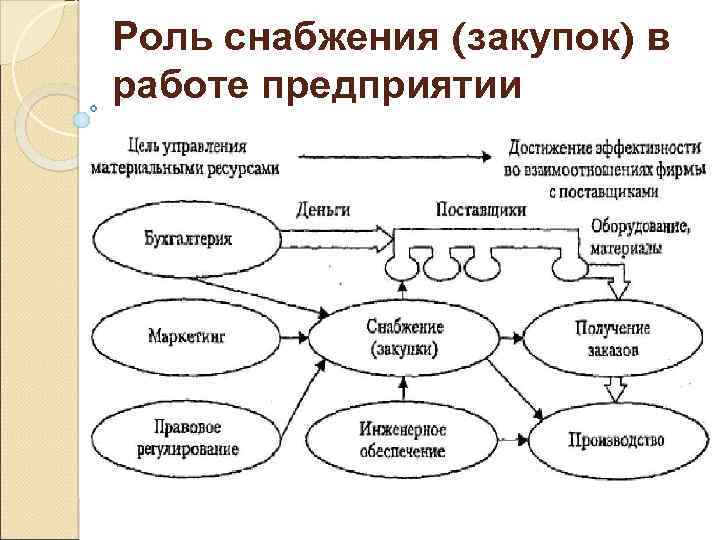 Роль снабжения (закупок) в работе предприятии

Цель управления материальными ресурсами

Достижение эффективности во взаимоотношениях фирмы с поставщиками

Деньги

Поставщики

Оборудование, материалы

Бухгалтерия

Маркетинг

Снабжение (закупки)

Получение заказов

Правовое регулирование

Инженерное обеспечение

Производство